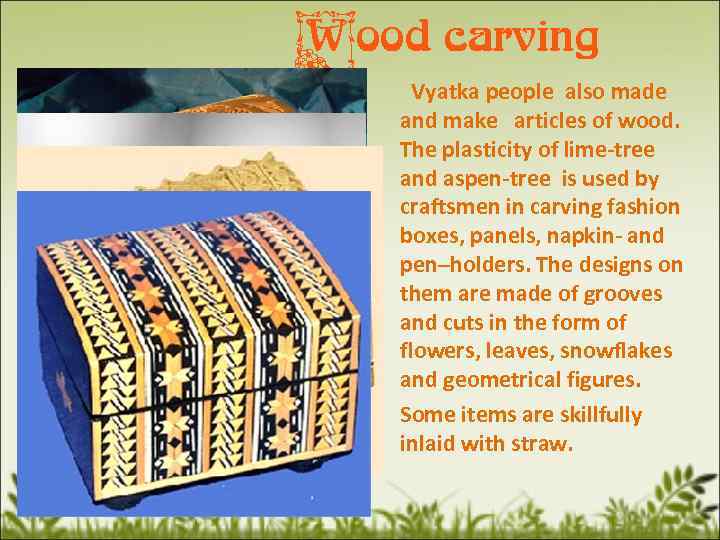 Wood carving

Vyatka people also made and make articles of wood. The plasticity of lime-tree and aspen-tree is used by craftsmen in carving fashion boxes, panels, napkin- and pen–holders. The designs on them are made of grooves and cuts in the form of flowers, leaves, snowflakes and geometrical figures.

Some items are skillfully inlaid with straw.